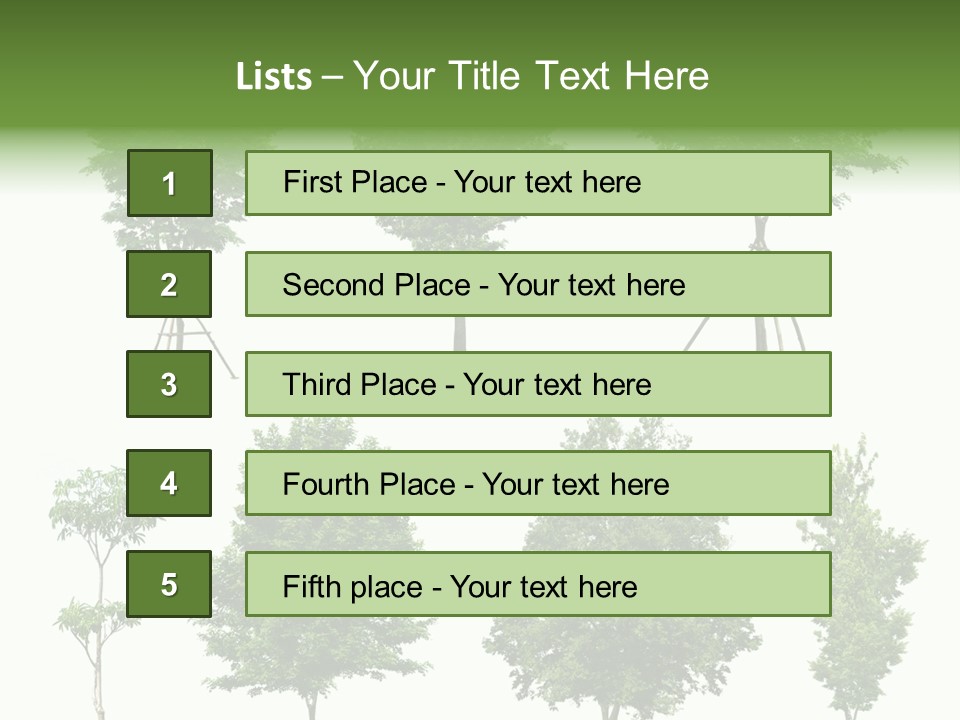 Lists – Your Title Text Here

1

First Place - Your text here

2

Second Place - Your text here

3

Third Place - Your text here

4

Fourth Place - Your text here

5

Fifth place - Your text here